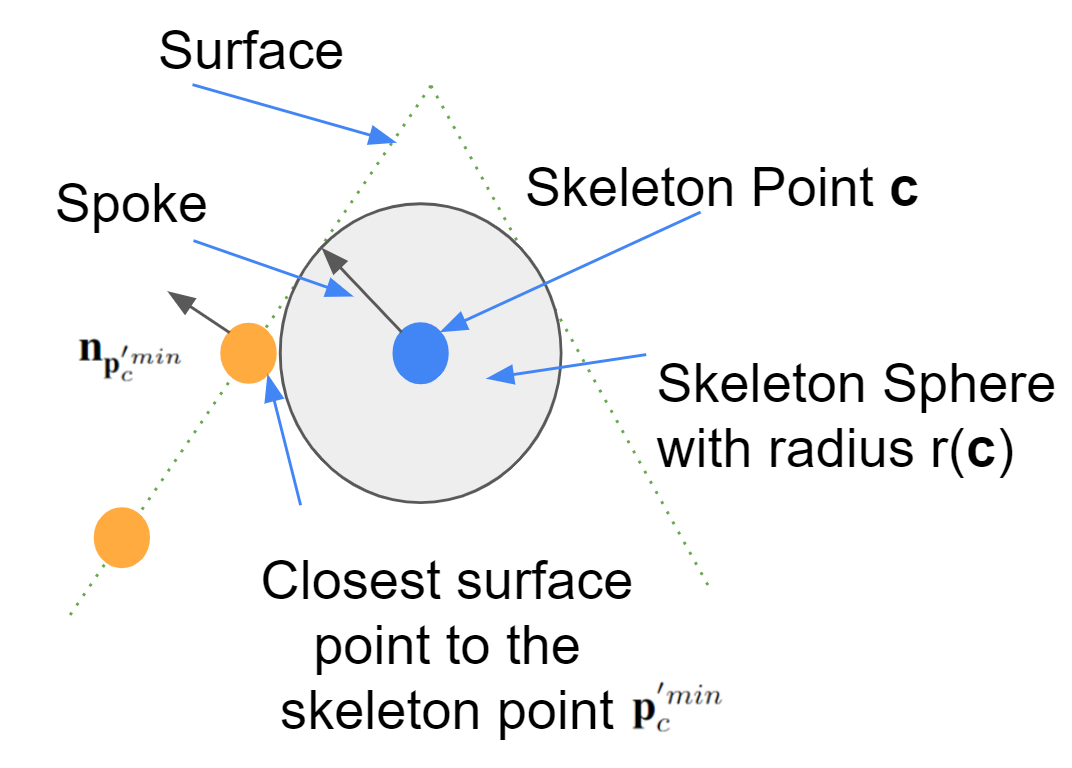 Surface

Spoke

Skeleton Point **c**

$\mathbf{n}_{\mathbf{p}_c^{\prime min}}$

Skeleton Sphere with radius r(**c**)

Closest surface point to the skeleton point $\mathbf{p}_c^{\prime min}$